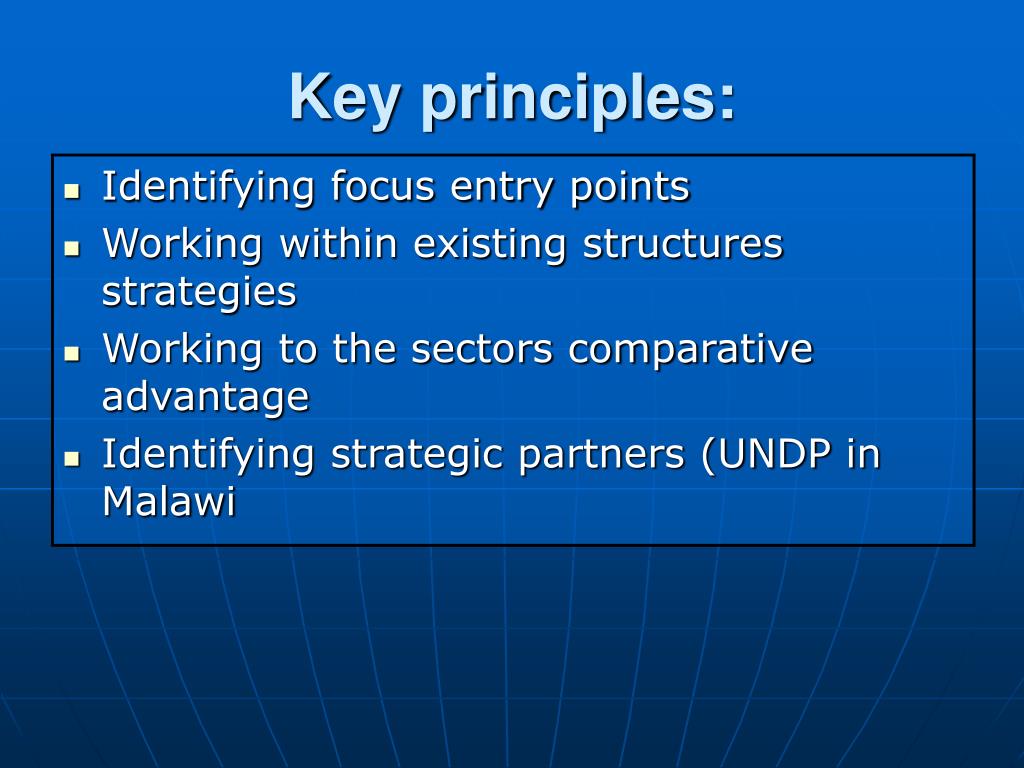 Key principles:

- Identifying focus entry points
- Working within existing structures strategies
- Working to the sectors comparative advantage
- Identifying strategic partners (UNDP in Malawi